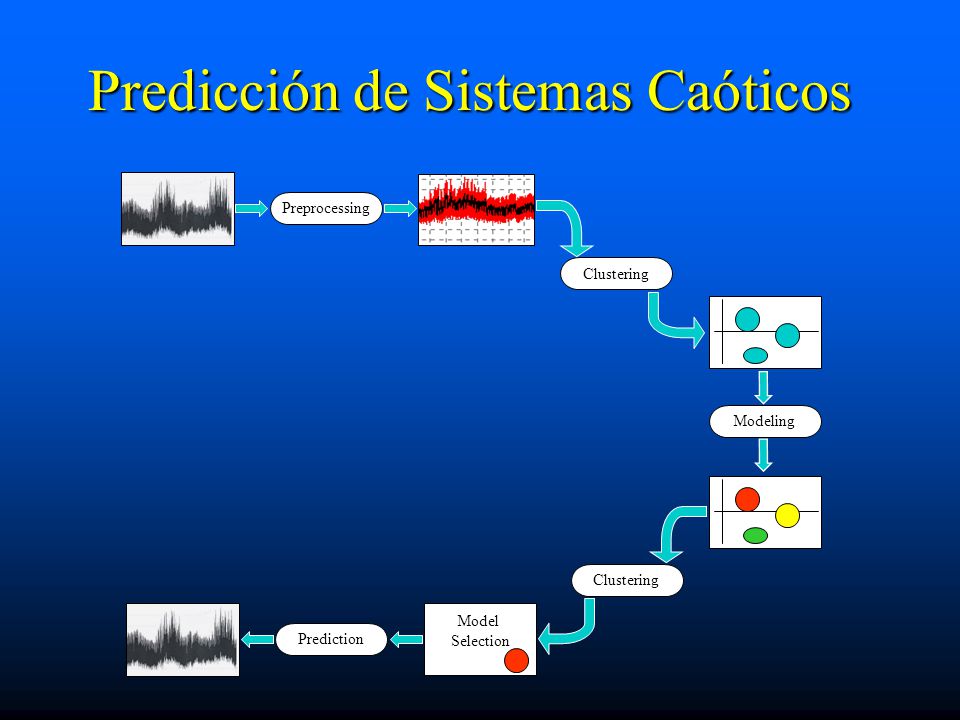 Predicción de Sistemas Caóticos

Preprocessing

Clustering

Modeling

Clustering

Model Selection

Prediction